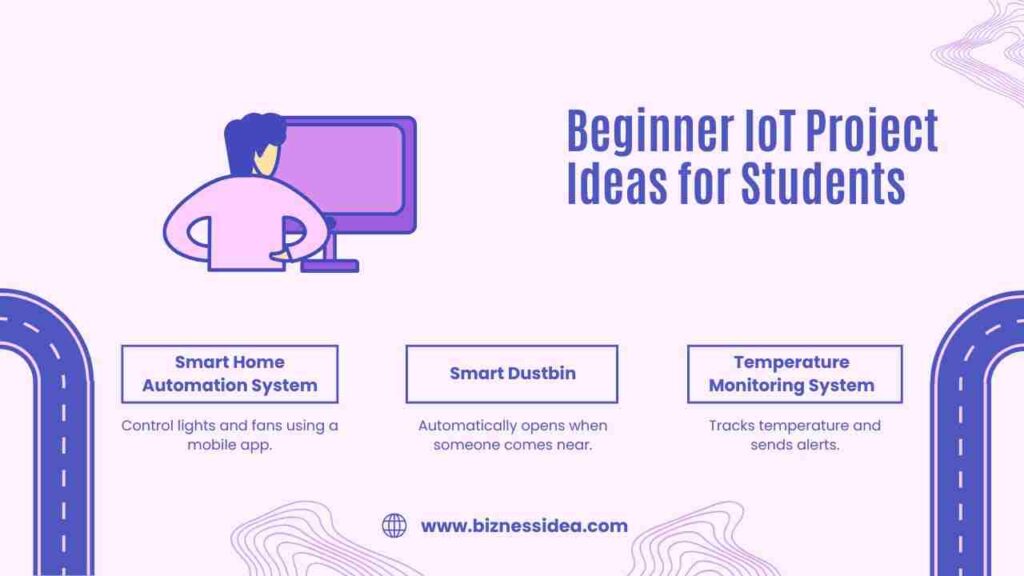 Beginner IoT Project Ideas for Students

Smart Home Automation System

Control lights and fans using a mobile app.

Smart Dustbin

Automatically opens when someone comes near.

Temperature Monitoring System

Tracks temperature and sends alerts.

www.biznessidea.com